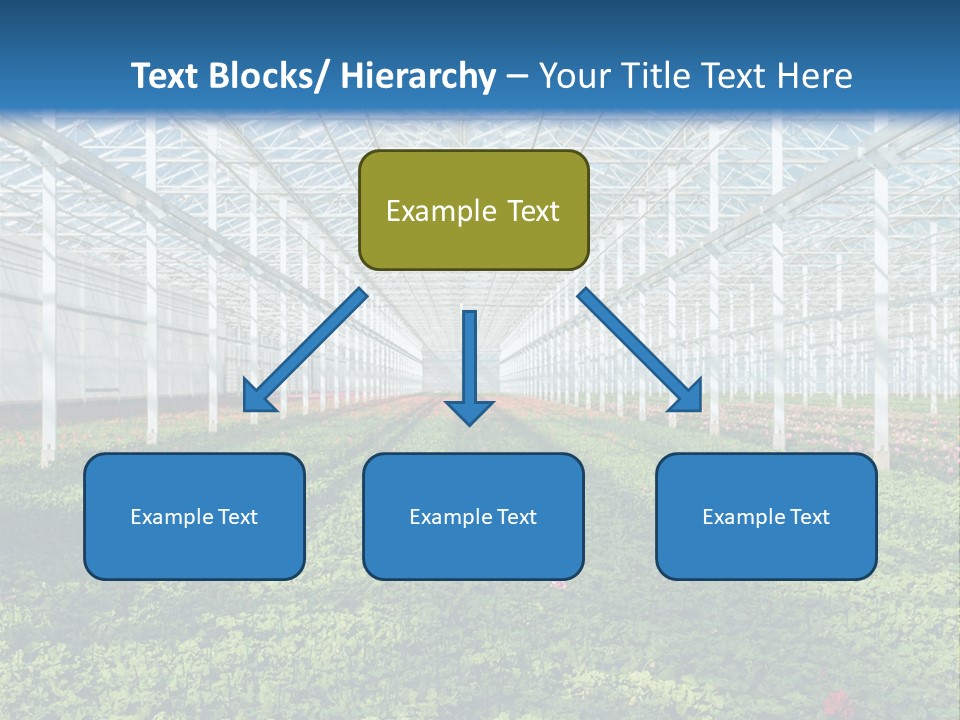 Text Blocks/ Hierarchy – Your Title Text Here

Example Text

Example Text

Example Text

Example Text